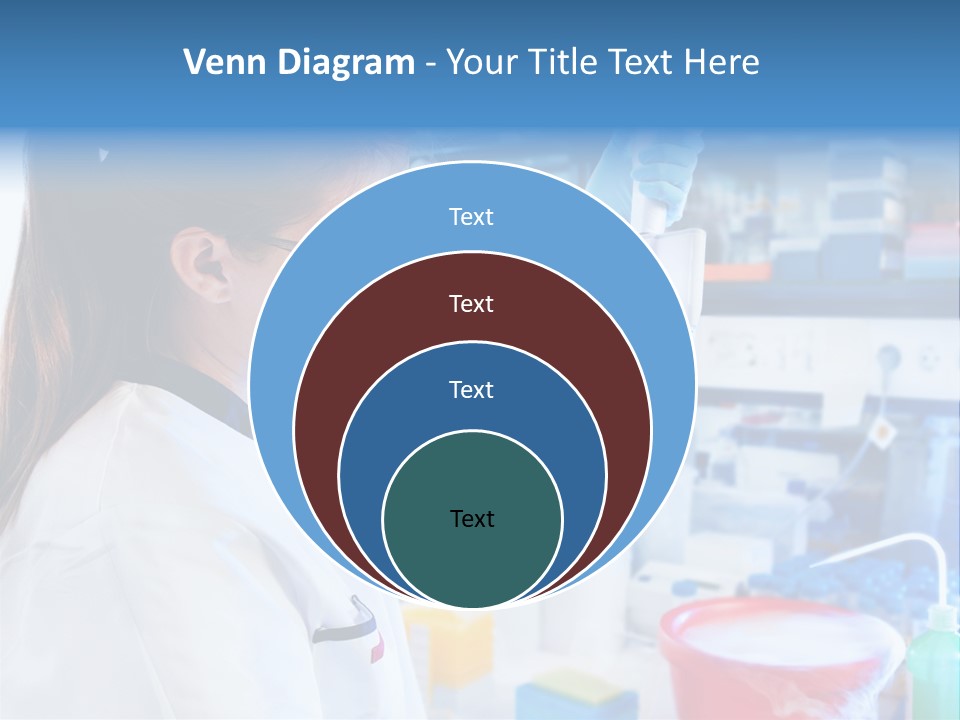 Venn Diagram - Your Title Text Here

Text

Text

Text

Text